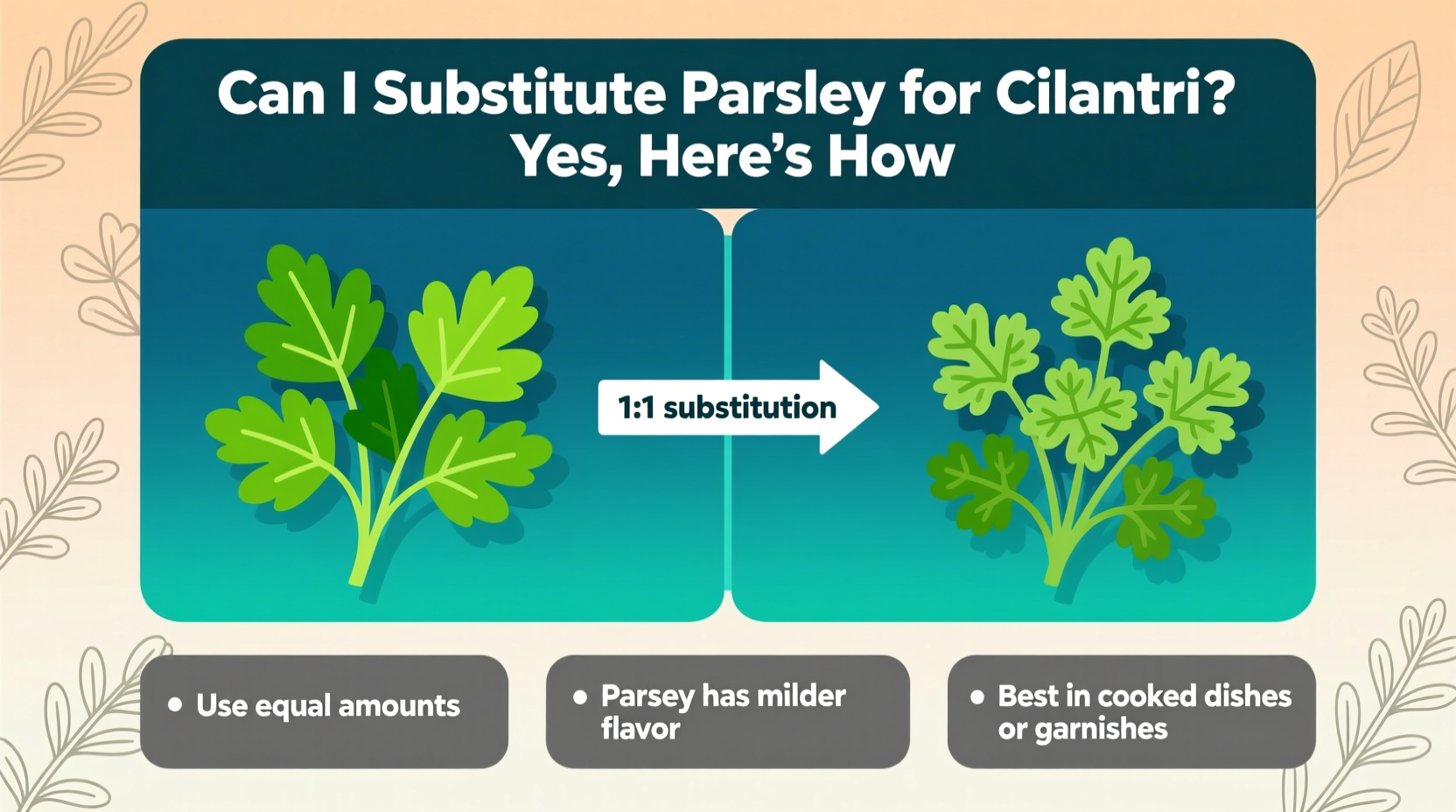 Can I Substitute Parsley for Cilantri?
Yes, Here's How

1:1 substitution

• Use equal amounts

• Parsey has milder flavor

• Best in cooked dishes or garnishes